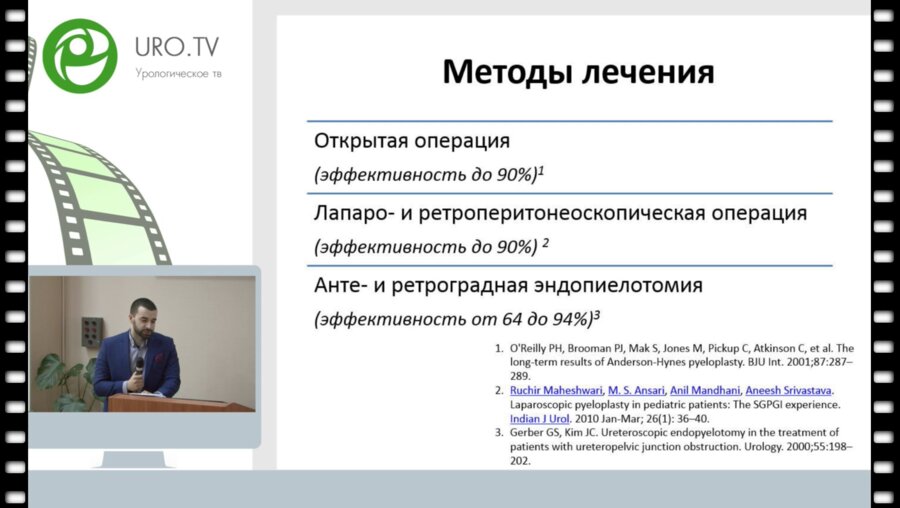 URO.TV
Урологическое тв

Методы лечения

Открытая операция
(эффективность до 90%)$^1$

Лапаро- и ретроперитонеоскопическая операция
(эффективность до 90%) $^2$

Анте- и ретроградная эндопиелотомия
(эффективность от 64 до 94%)$^3$

1. O'Reilly PH, Brooman PJ, Mak S, Jones M, Pickup C, Atkinson C, et al. The long-term results of Anderson-Hynes pyeloplasty. BJU Int. 2001;87:287–289.
2. Ruchir Maheshwari, M. S. Ansari, Anil Mandhani, Aneesh Srivastava. Laparoscopic pyeloplasty in pediatric patients: The SGPGI experience. Indian J Urol. 2010 Jan-Mar; 26(1): 36–40.
3. Gerber GS, Kim JC. Ureteroscopic endopyelotomy in the treatment of patients with ureteropelvic junction obstruction. Urology. 2000;55:198–202.